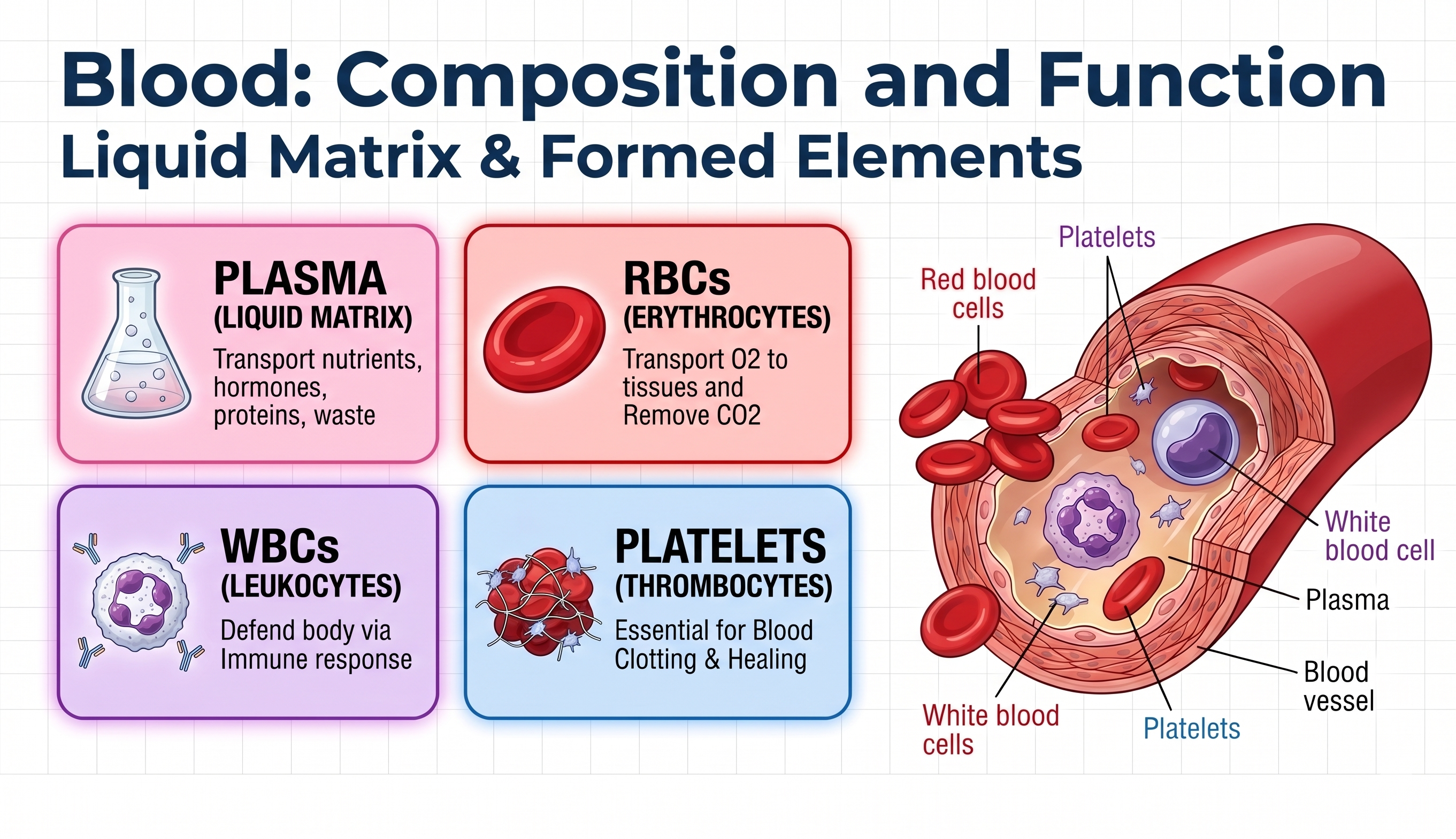 Blood: Composition and Function
Liquid Matrix & Formed Elements

PLASMA
(LIQUID MATRIX)
Transport nutrients, hormones, proteins, waste

RBCs
(ERYTHROCYTES)
Transport O2 to tissues and Remove CO2

WBCs
(LEUKOCYTES)
Defend body via Immune response

PLATELETS
(THROMBOCYTES)
Essential for Blood Clotting & Healing

Platelets
Red blood cells
White blood cell
Plasma
Blood vessel
White blood cells
Platelets